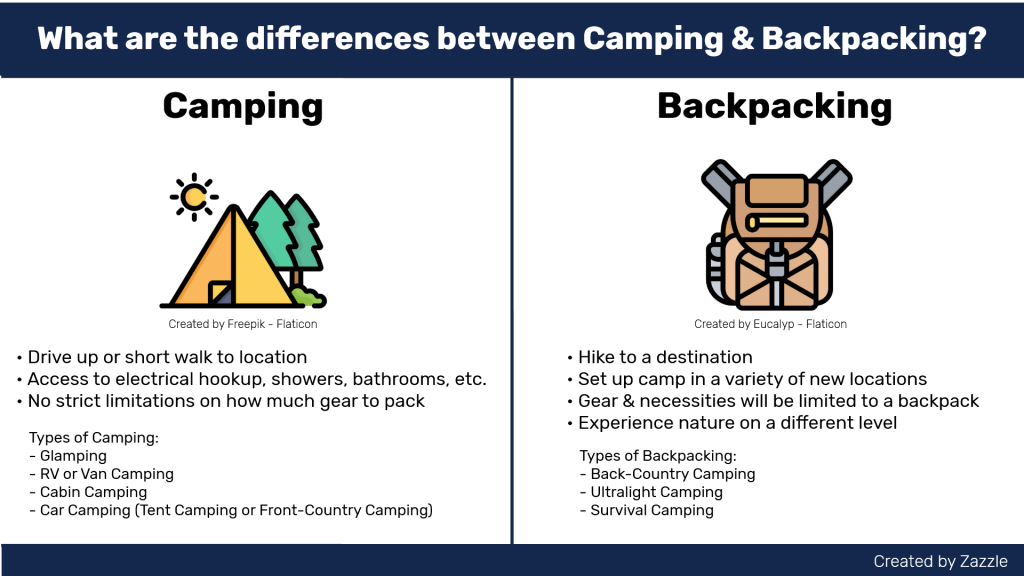 What are the differences between Camping & Backpacking?

Camping

Created by Freepik - Flaticon

• Drive up or short walk to location
• Access to electrical hookup, showers, bathrooms, etc.
• No strict limitations on how much gear to pack

Types of Camping:
- Glamping
- RV or Van Camping
- Cabin Camping
- Car Camping (Tent Camping or Front-Country Camping)

Backpacking

Created by Eucalyp - Flaticon

• Hike to a destination
• Set up camp in a variety of new locations
• Gear & necessities will be limited to a backpack
• Experience nature on a different level

Types of Backpacking:
- Back-Country Camping
- Ultralight Camping
- Survival Camping

Created by Zazzle